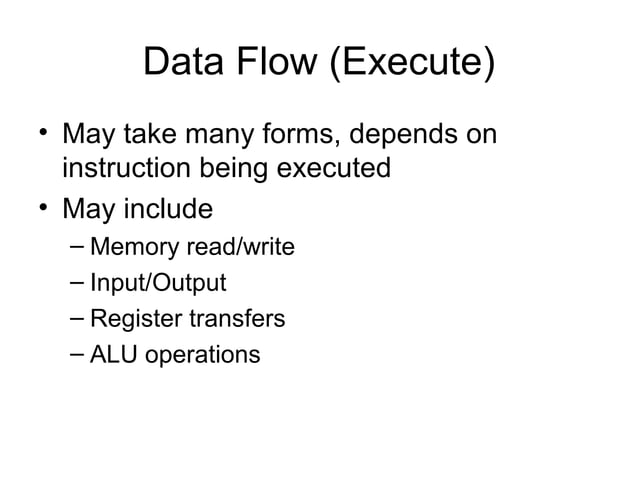 Data Flow (Execute)

• May take many forms, depends on instruction being executed
• May include
– Memory read/write
– Input/Output
– Register transfers
– ALU operations